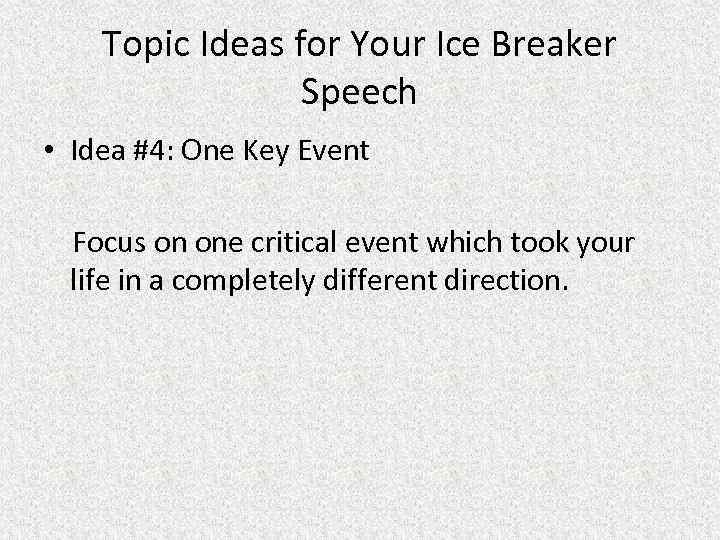 Topic Ideas for Your Ice Breaker Speech

• Idea #4: One Key Event

Focus on one critical event which took your life in a completely different direction.